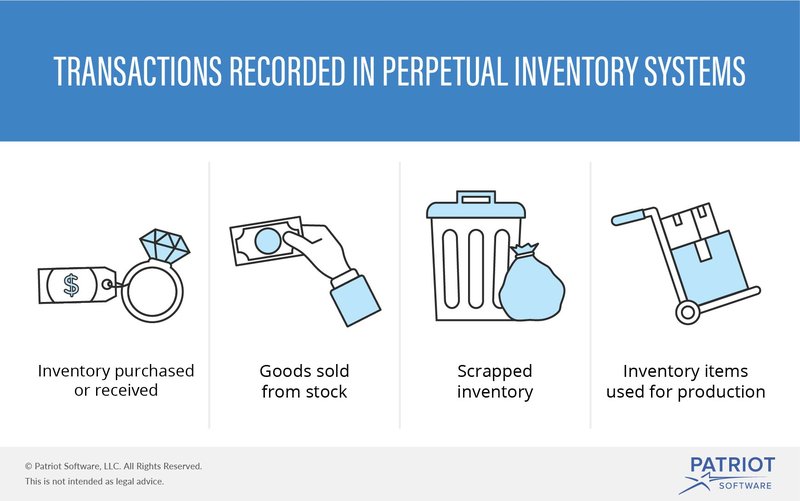 TRANSACTIONS RECORDED IN PERPETUAL INVENTORY SYSTEMS

$

Inventory purchased or received

Goods sold from stock

Scrapped inventory

Inventory items used for production

© Patriot Software, LLC. All Rights Reserved.
This is not intended as legal advice.

PATRIOT SOFTWARE